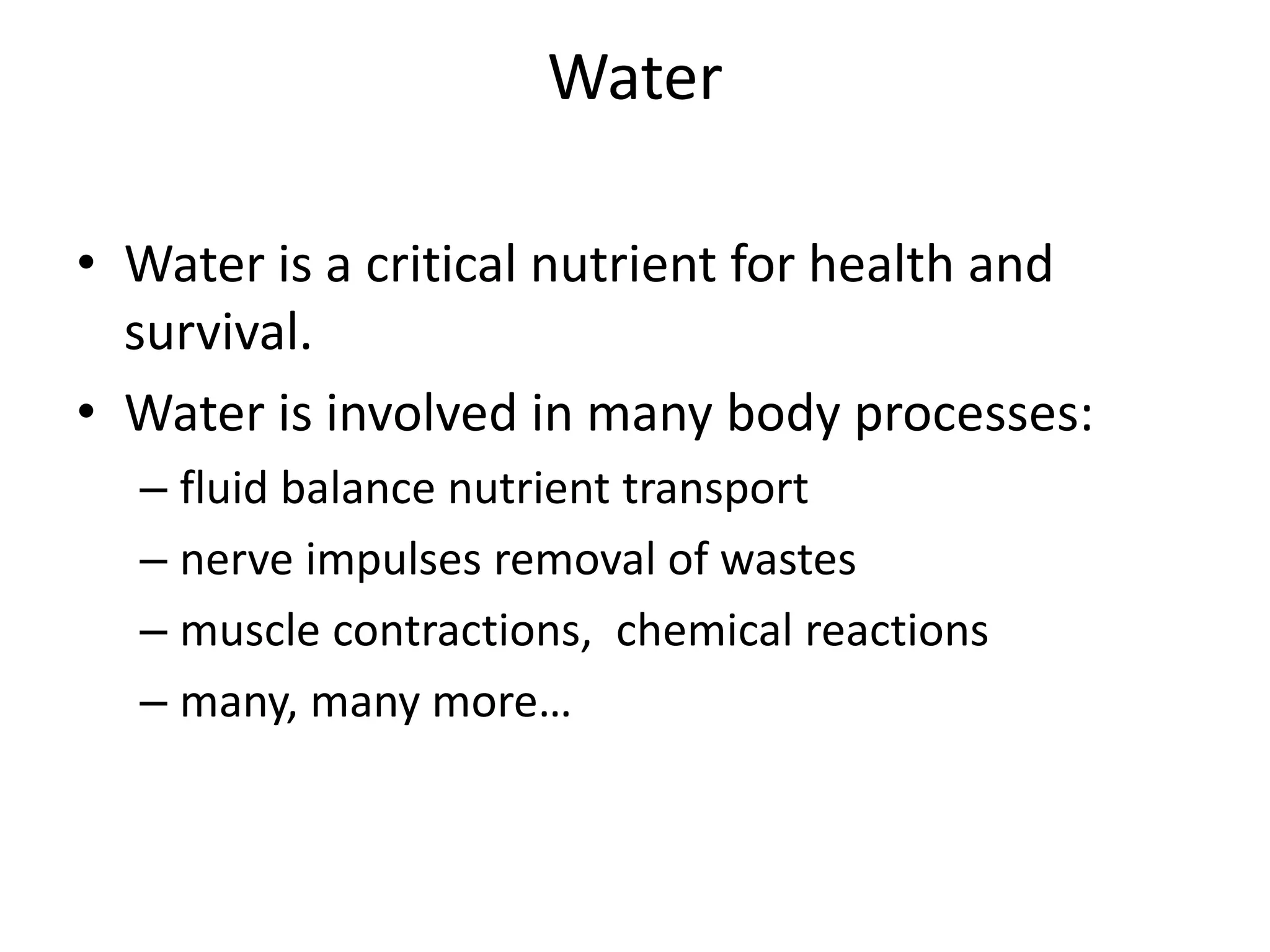 Water

• Water is a critical nutrient for health and survival.
• Water is involved in many body processes:
– fluid balance nutrient transport
– nerve impulses removal of wastes
– muscle contractions, chemical reactions
– many, many more…